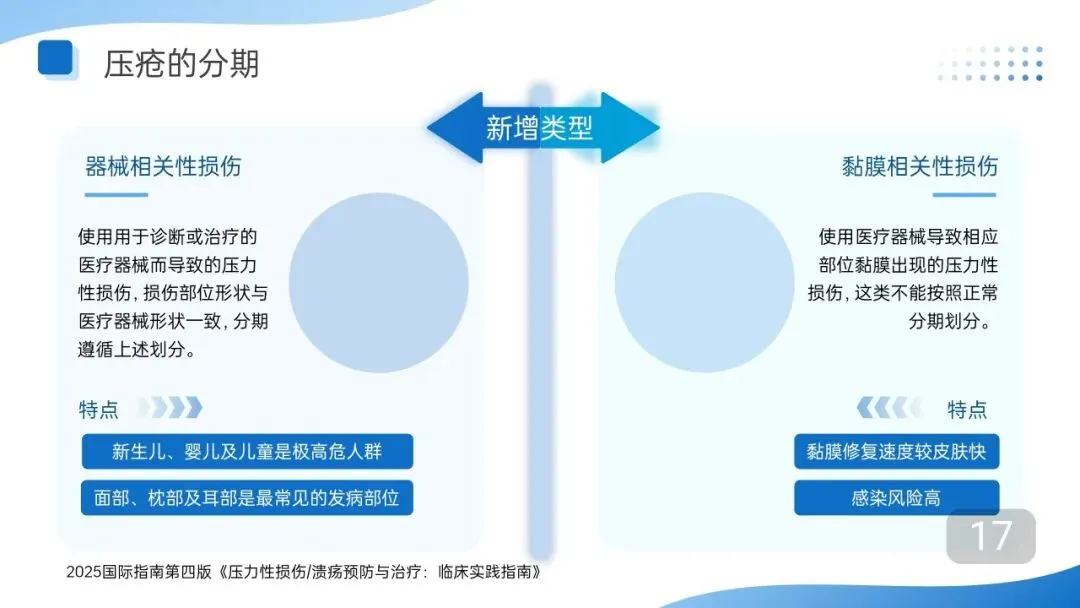 压疮的分期

新增类型

器械相关性损伤

使用用于诊断或治疗的医疗器械而导致的压力性损伤，损伤部位形状与医疗器械形状一致，分期遵循上述划分。

特点

新生儿、婴儿及儿童是极高危人群

面部、枕部及耳部是最常见的发病部位

黏膜相关性损伤

使用医疗器械导致相应部位黏膜出现的压力性损伤，这类不能按照正常分期划分。

特点

黏膜修复速度较皮肤快

感染风险高

17

2025国际指南第四版《压力性损伤/溃疡预防与治疗：临床实践指南》